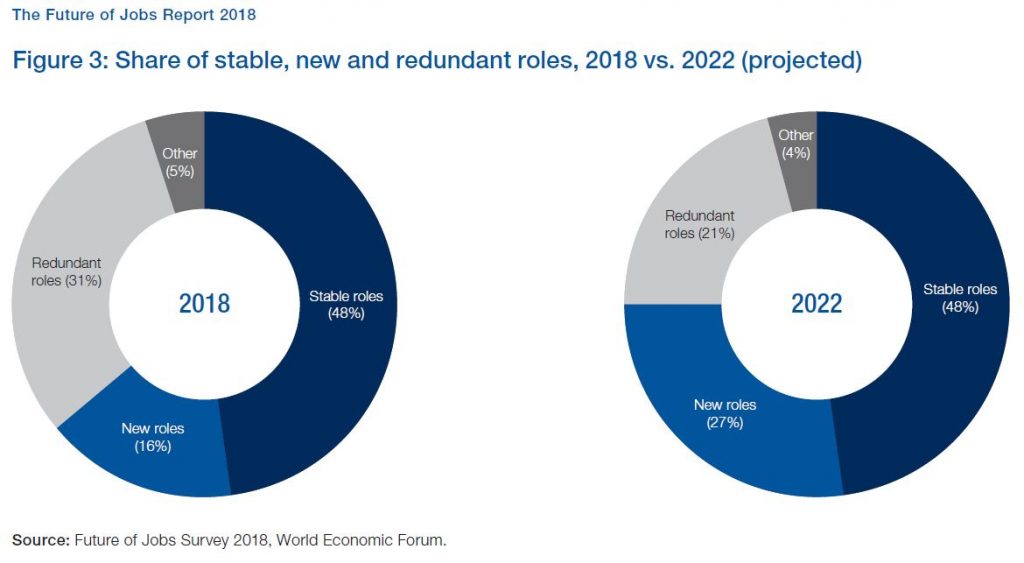 The Future of Jobs Report 2018

Figure 3: Share of stable, new and redundant roles, 2018 vs. 2022 (projected)

Other (5%)

Redundant roles (31%)

2018

Stable roles (48%)

New roles (16%)

Other (4%)

Redundant roles (21%)

2022

Stable roles (48%)

New roles (27%)

Source: Future of Jobs Survey 2018, World Economic Forum.